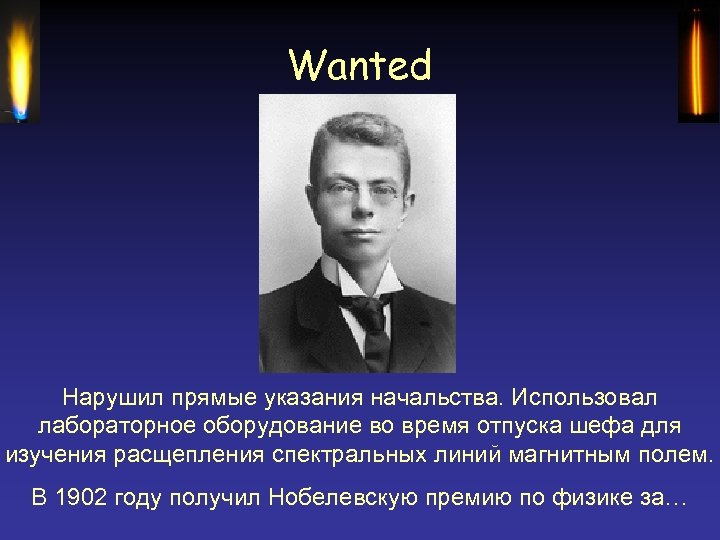 Wanted

Нарушил прямые указания начальства. Использовал лабораторное оборудование во время отпуска шефа для изучения расщепления спектральных линий магнитным полем.

В 1902 году получил Нобелевскую премию по физике за…